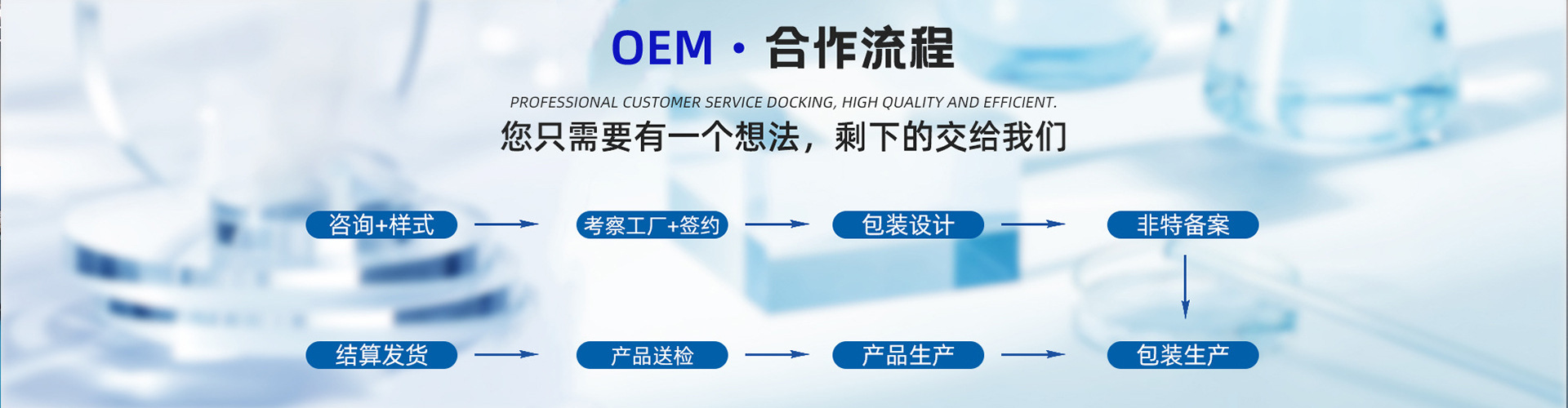 OEM · 合作流程

PROFESSIONAL CUSTOMER SERVICE DOCKING, HIGH QUALITY AND EFFICIENT.

您只需要有一个想法，剩下的交给我们

咨询+样式

考察工厂+签约

包装设计

非特备案

结算发货

产品送检

产品生产

包装生产